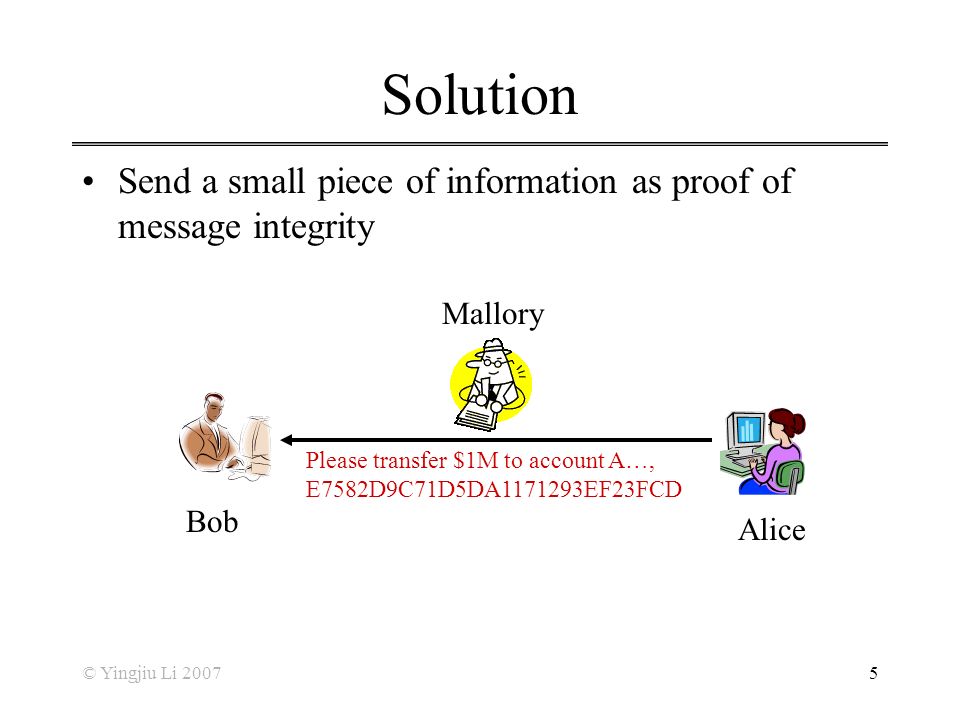 Solution

• Send a small piece of information as proof of message integrity

Mallory

Please transfer \$1M to account A…, E7582D9C71D5DA1171293EF23FCD

Bob

Alice

© Yingjiu Li 2007

5